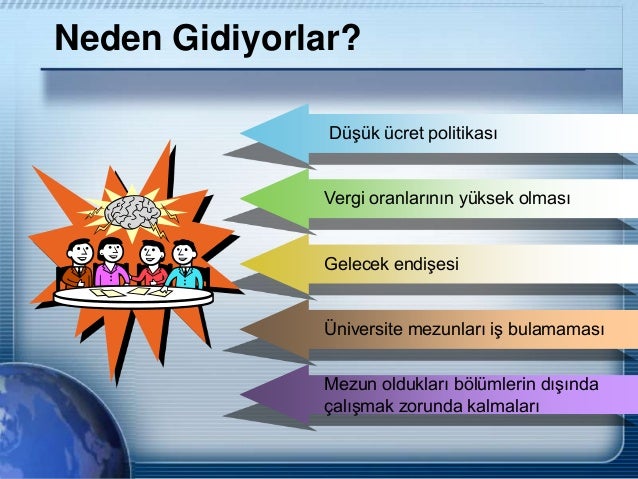 Neden Gidiyorlar?

Düşük ücret politikası

Vergi oranlarının yüksek olması

Gelecek endişesi

Üniversite mezunları iş bulamaması

Mezun oldukları bölümlerin dışında çalışmak zorunda kalmaları